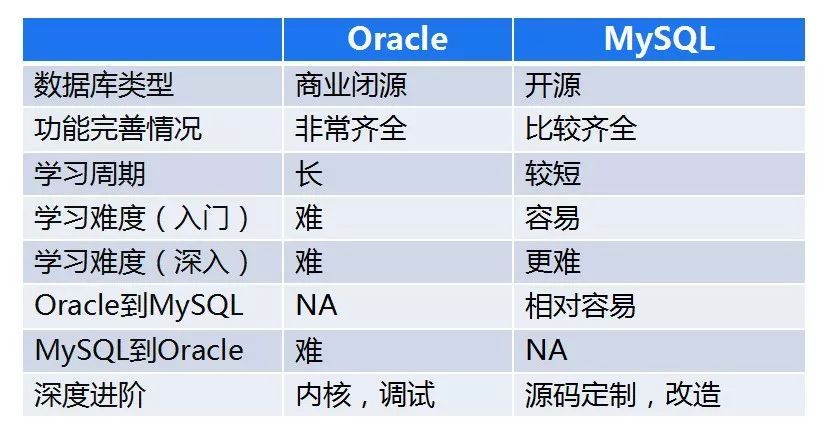 | | Oracle | MySQL |
|---|---|---|
| 数据库类型 | 商业闭源 | 开源 |
| 功能完善情况 | 非常齐全 | 比较齐全 |
| 学习周期 | 长 | 较短 |
| 学习难度（入门） | 难 | 容易 |
| 学习难度（深入） | 难 | 更难 |
| Oracle到MySQL | NA | 相对容易 |
| MySQL到Oracle | 难 | NA |
| 深度进阶 | 内核，调试 | 源码定制，改造 |